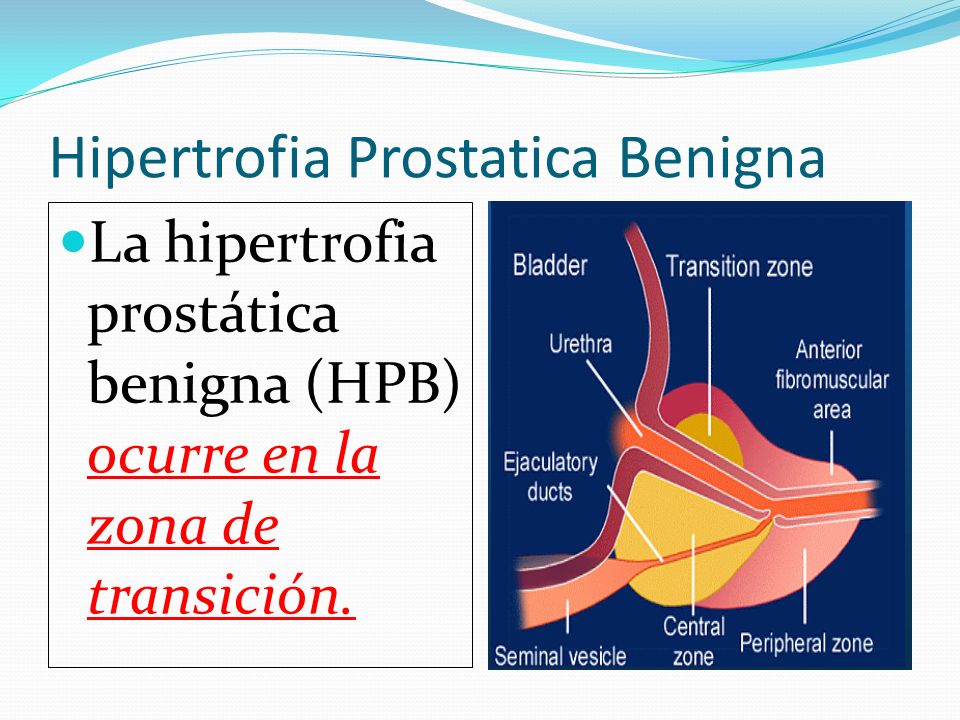 Hipertrofia Prostatica Benigna

La hipertrofia prostática benigna (HPB) ocurre en la zona de transición.

Bladder
Transition zone
Urethra
Anterior fibromuscular area
Ejaculatory ducts
Seminal vesicle
Central zone
Peripheral zone